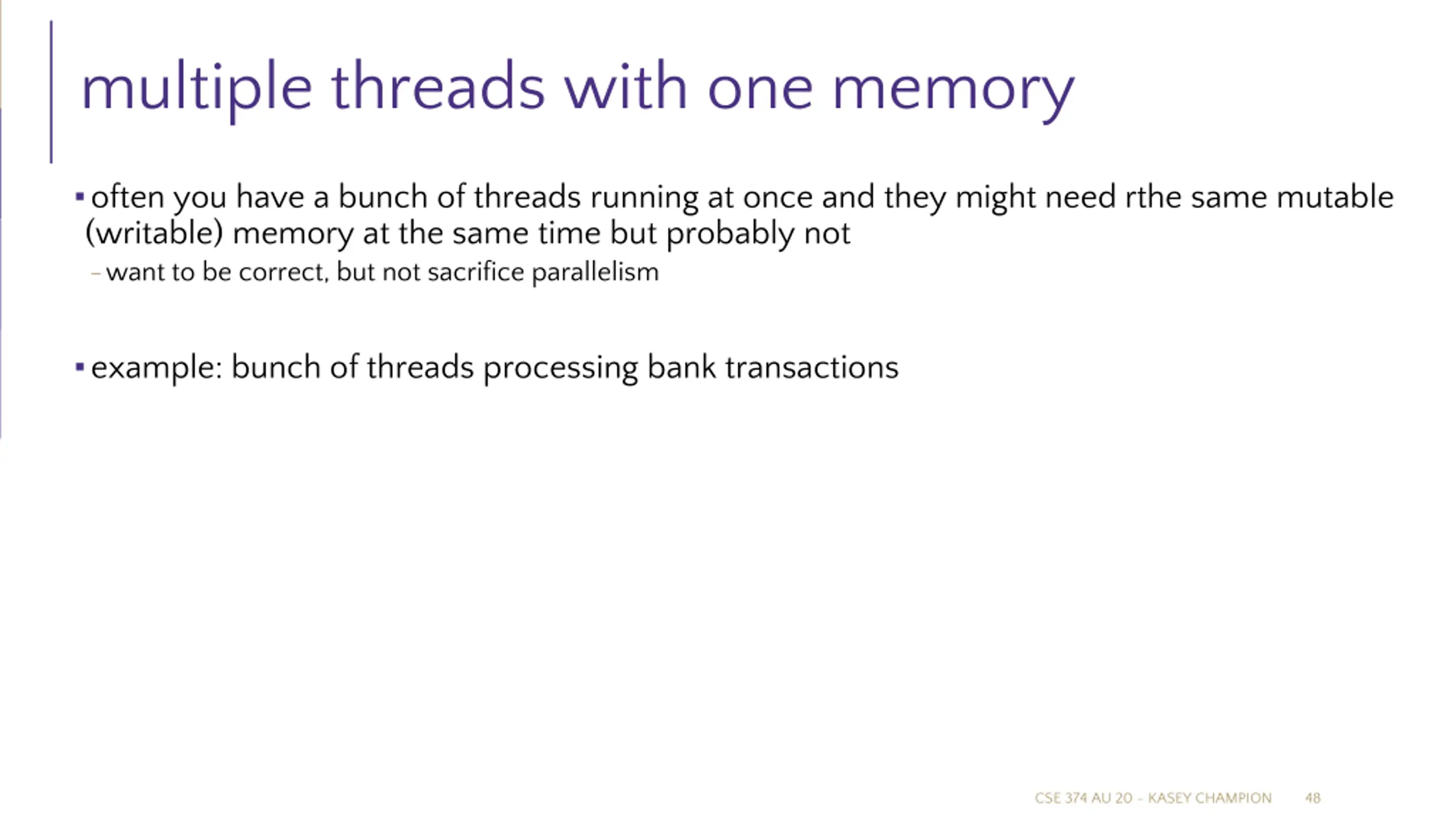 multiple threads with one memory

▪ often you have a bunch of threads running at once and they might need rthe same mutable (writable) memory at the same time but probably not

– want to be correct, but not sacrifice parallelism

▪ example: bunch of threads processing bank transactions

CSE 374 AU 20 - KASEY CHAMPION 48